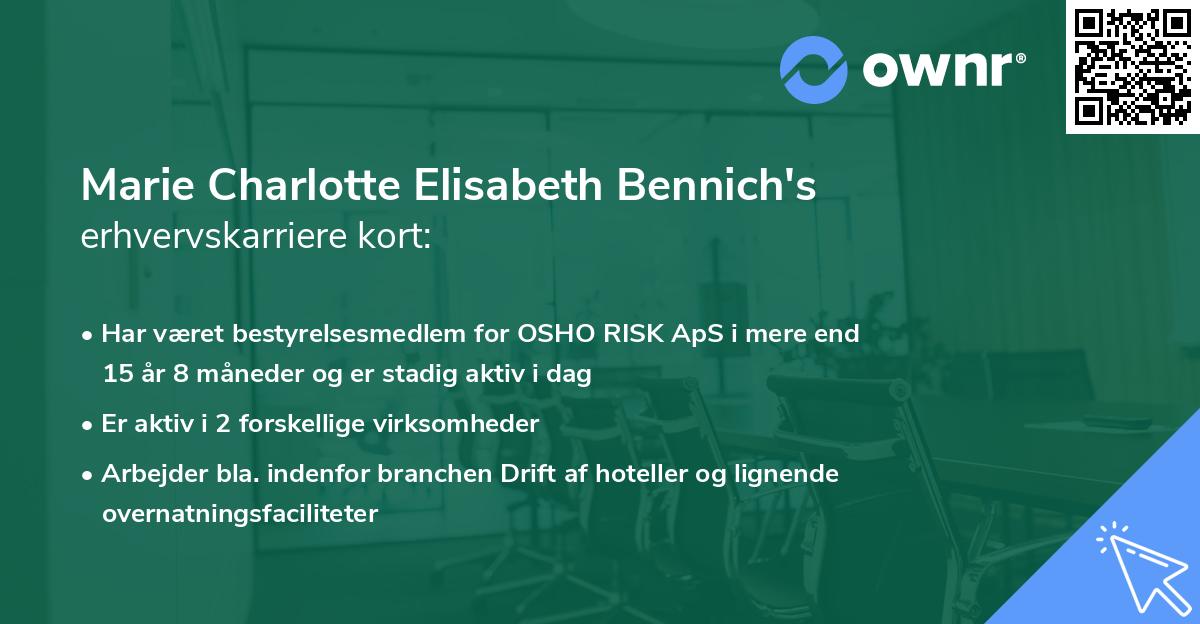 ownr®

Marie Charlotte Elisabeth Bennich's
erhvervskarriere kort:

• Har været bestyrelsesmedlem for OSHO RISK ApS i mere end 15 år 8 måneder og er stadig aktiv i dag
• Er aktiv i 2 forskellige virksomheder
• Arbejder bla. indenfor branchen Drift af hoteller og lignende overnatningsfaciliteter